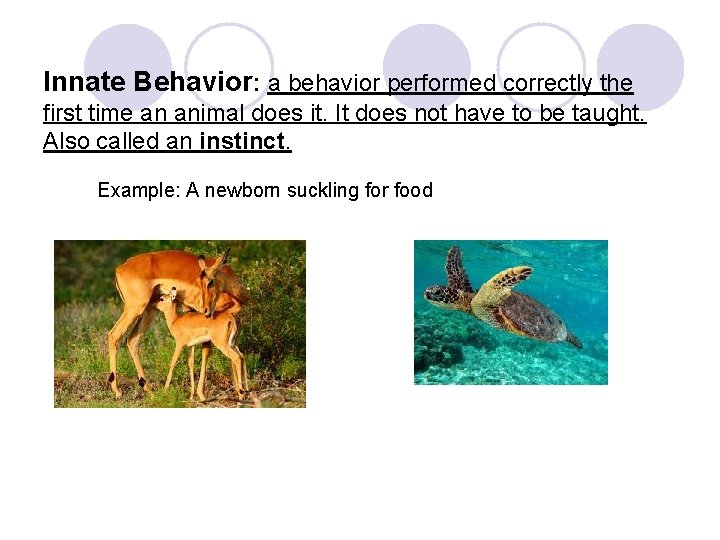 Innate Behavior: a behavior performed correctly the first time an animal does it. It does not have to be taught. Also called an instinct.

Example: A newborn suckling for food